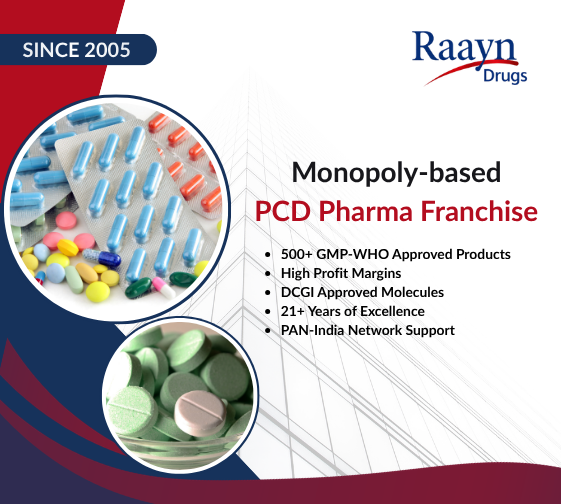 SINCE 2005

Raayn
Drugs

Monopoly-based
PCD Pharma Franchise

- 500+ GMP-WHO Approved Products
- High Profit Margins
- DCGI Approved Molecules
- 21+ Years of Excellence
- PAN-India Network Support